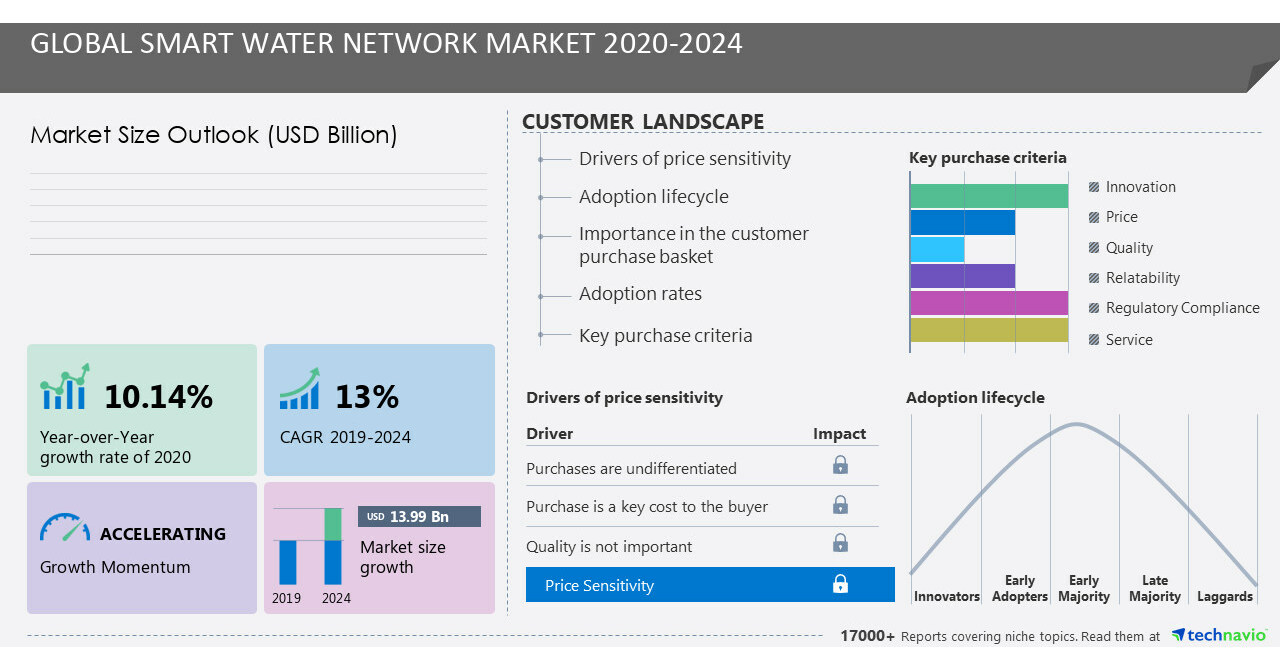 GLOBAL SMART WATER NETWORK MARKET 2020-2024

Market Size Outlook (USD Billion)

10.14%
Year-over-Year growth rate of 2020

13%
CAGR 2019-2024

ACCELERATING
Growth Momentum

USD 13.99 Bn
Market size growth
2019 2024

CUSTOMER LANDSCAPE

Drivers of price sensitivity
Adoption lifecycle
Importance in the customer purchase basket
Adoption rates
Key purchase criteria

Key purchase criteria
Innovation
Price
Quality
Relatability
Regulatory Compliance
Service

Drivers of price sensitivity

| Driver | Impact |
|---|---|
| Purchases are undifferentiated | |
| Purchase is a key cost to the buyer | |
| Quality is not important | |
| Price Sensitivity | |

Adoption lifecycle
Innovators
Early Adopters
Early Majority
Late Majority
Laggards

17000+ Reports covering niche topics. Read them at technavio